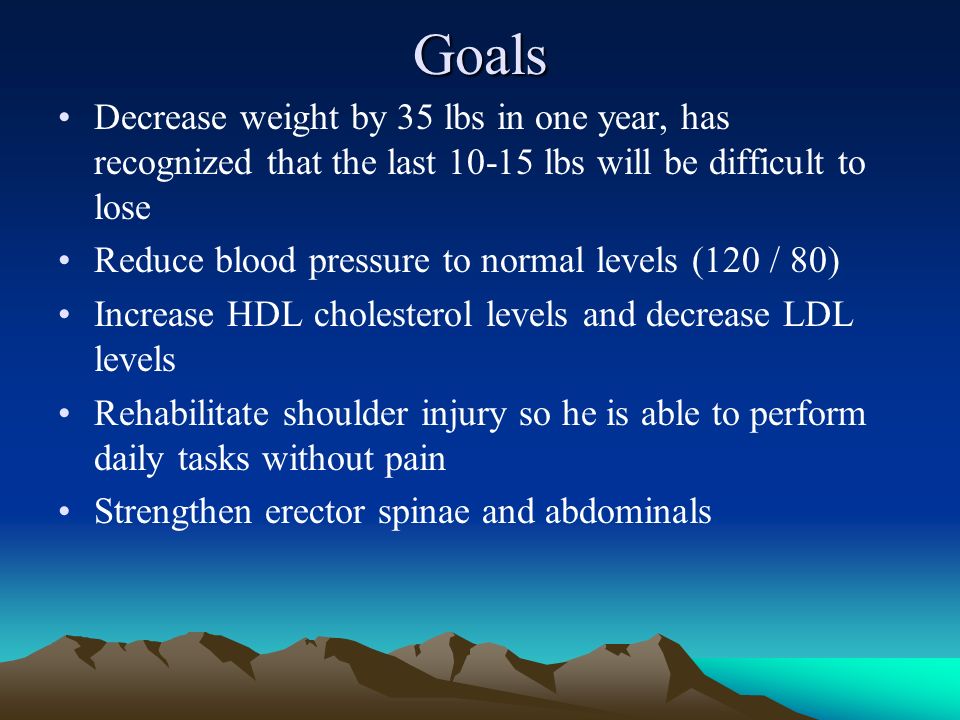 Goals

• Decrease weight by 35 lbs in one year, has recognized that the last 10-15 lbs will be difficult to lose

• Reduce blood pressure to normal levels (120 / 80)

• Increase HDL cholesterol levels and decrease LDL levels

• Rehabilitate shoulder injury so he is able to perform daily tasks without pain

• Strengthen erector spinae and abdominals